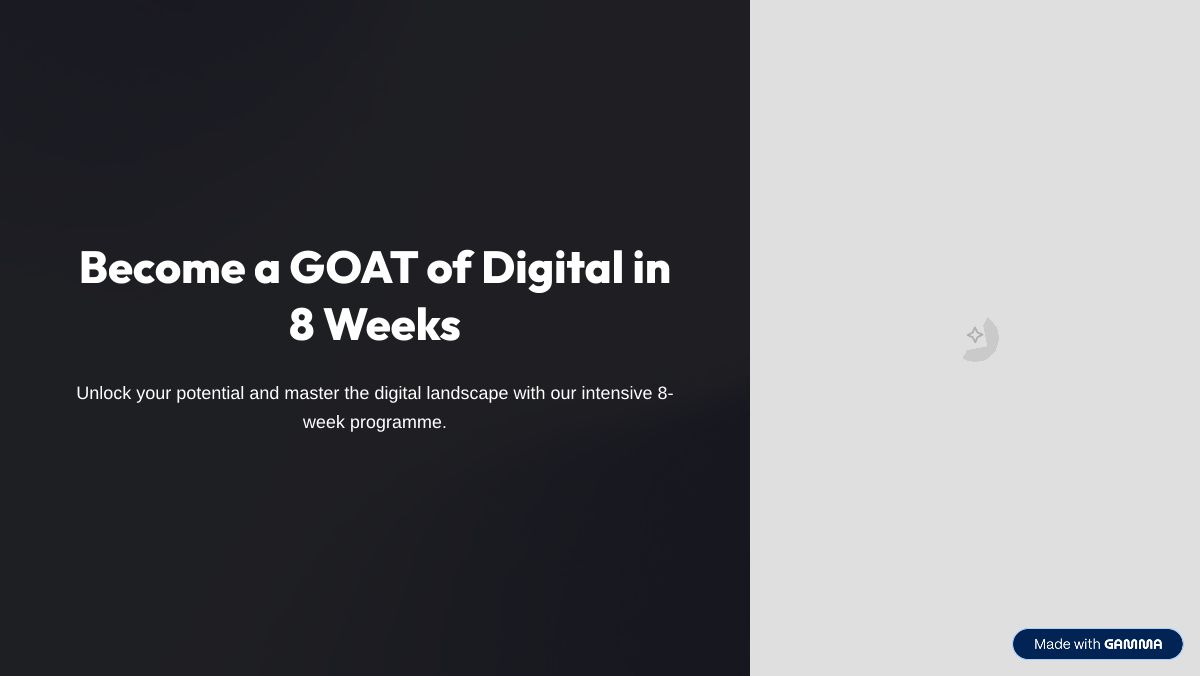 Become a GOAT of Digital in 8 Weeks

Unlock your potential and master the digital landscape with our intensive 8-week programme.

Made with GAMMA